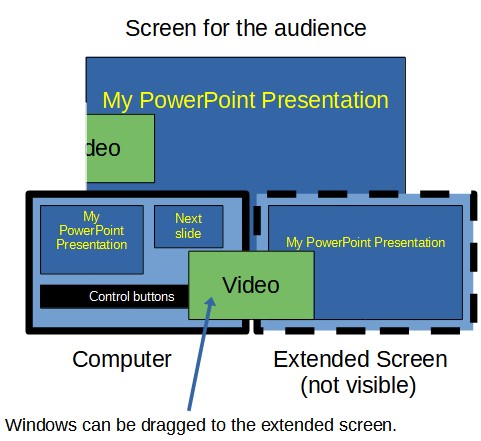 Screen for the audience

My PowerPoint Presentation

deo

My PowerPoint Presentation

Next slide

Control buttons

My PowerPoint Presentation

Video

Computer

Extended Screen (not visible)

Windows can be dragged to the extended screen.